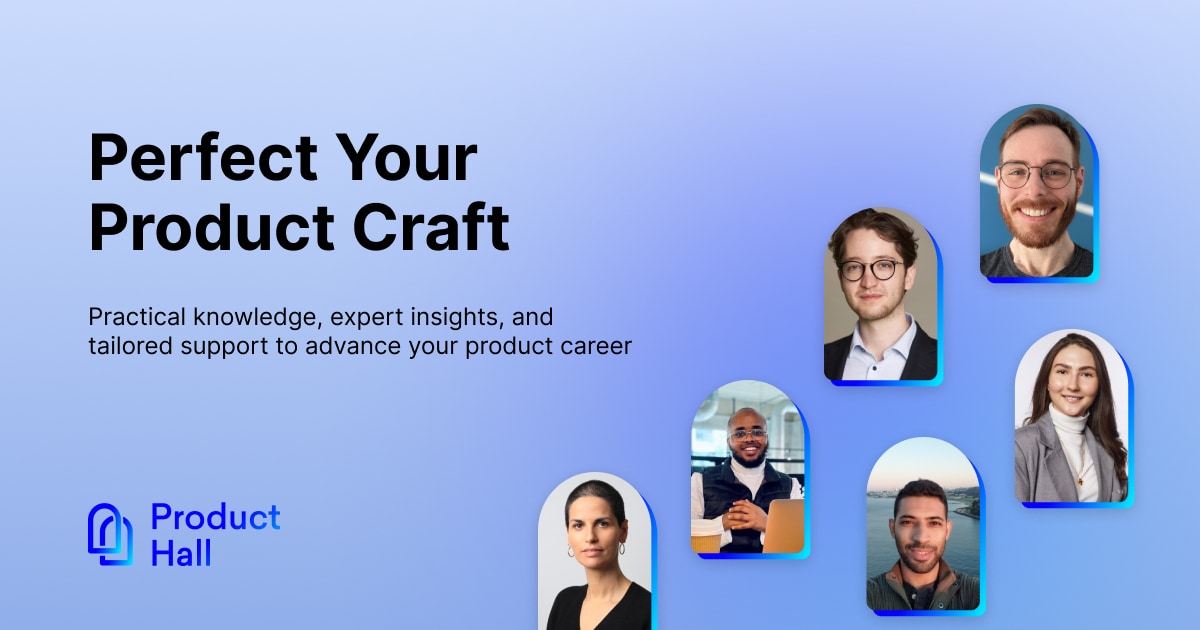 Perfect Your Product Craft

Practical knowledge, expert insights, and tailored support to advance your product career

Product Hall